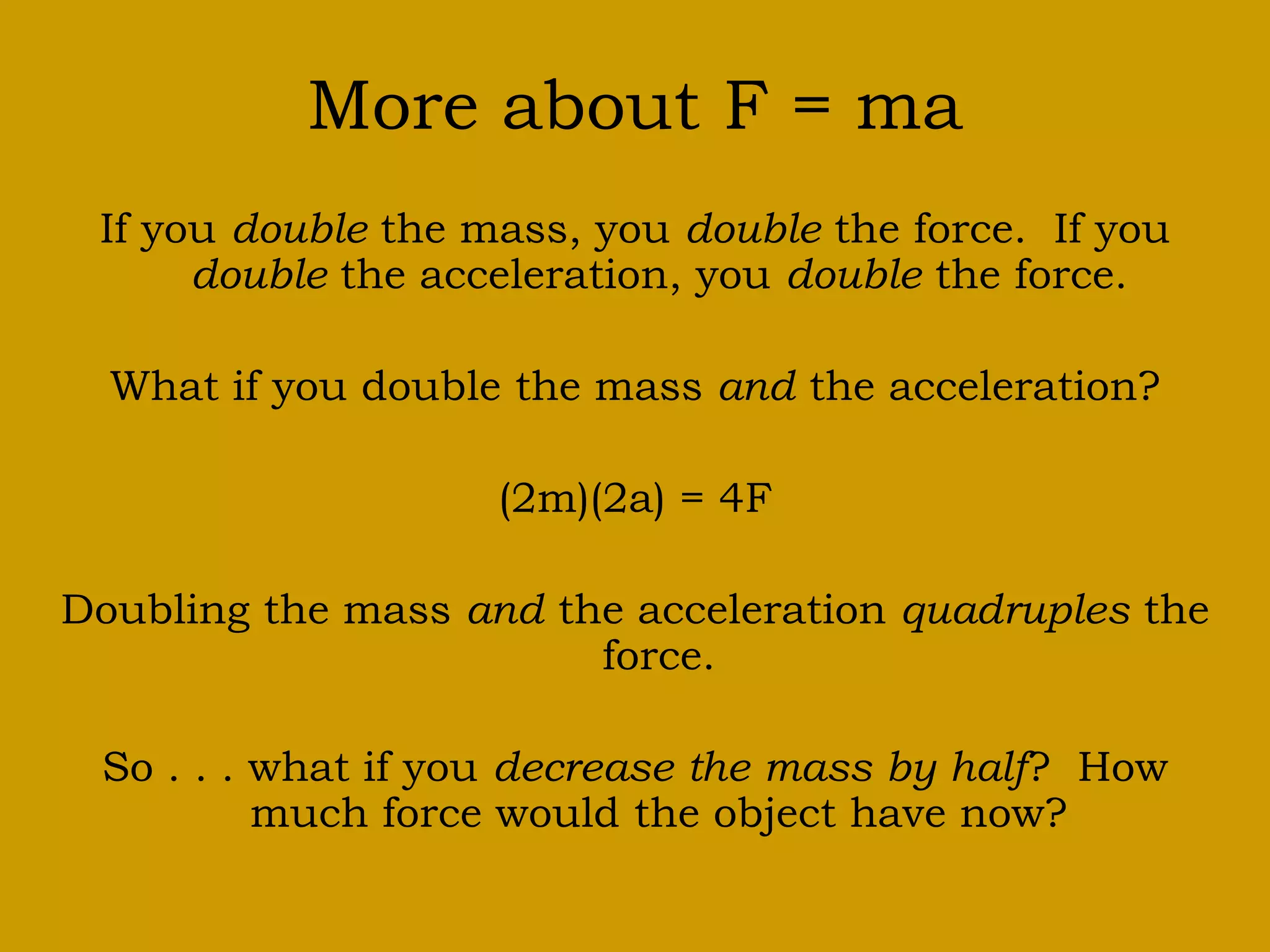 More about $F = ma$

If you double the mass, you double the force. If you double the acceleration, you double the force.

What if you double the mass and the acceleration?

$(2m)(2a) = 4F$

Doubling the mass and the acceleration quadruples the force.

So . . . what if you decrease the mass by half? How much force would the object have now?